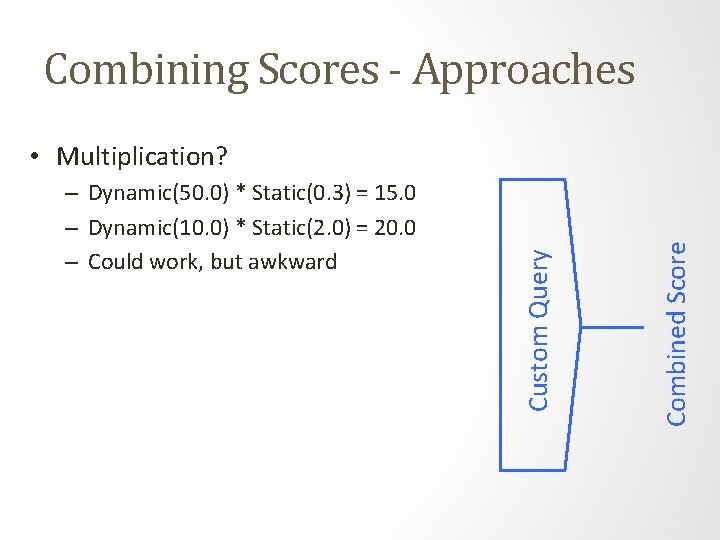 Combining Scores - Approaches

• Multiplication?
– Dynamic(50.0) * Static(0.3) = 15.0
– Dynamic(10.0) * Static(2.0) = 20.0
– Could work, but awkward

Custom Query

Combined Score